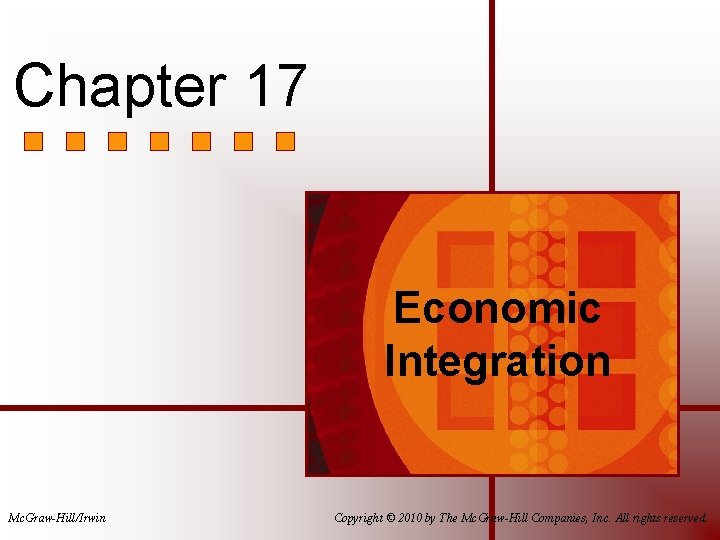 Chapter 17

Economic Integration

McGraw-Hill/Irwin

Copyright © 2010 by The McGraw-Hill Companies, Inc. All rights reserved.